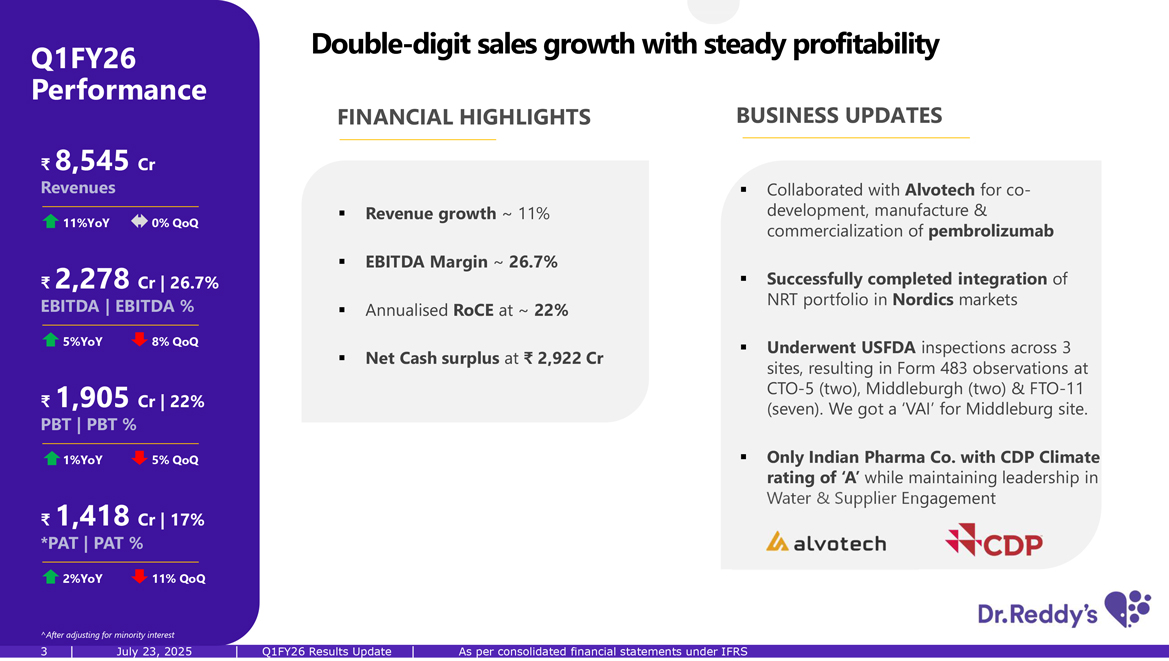 Q1FY26 Performance

₹ 8,545 Cr
Revenues

11%YoY 0% QoQ

₹ 2,278 Cr | 26.7%
EBITDA | EBITDA %

5%YoY 8% QoQ

₹ 1,905 Cr | 22%
PBT | PBT %

1%YoY 5% QoQ

₹ 1,418 Cr | 17%
*PAT | PAT %

2%YoY 11% QoQ

^After adjusting for minority interest

Double-digit sales growth with steady profitability

FINANCIAL HIGHLIGHTS

▪ Revenue growth ~ 11%

▪ EBITDA Margin ~ 26.7%

▪ Annualised RoCE at ~ 22%

▪ Net Cash surplus at ₹ 2,922 Cr

BUSINESS UPDATES

▪ Collaborated with Alvotech for co-development, manufacture & commercialization of pembrolizumab

▪ Successfully completed integration of NRT portfolio in Nordics markets

▪ Underwent USFDA inspections across 3 sites, resulting in Form 483 observations at CTO-5 (two), Middleburgh (two) & FTO-11 (seven). We got a 'VAI' for Middleburg site.

▪ Only Indian Pharma Co. with CDP Climate rating of 'A' while maintaining leadership in Water & Supplier Engagement

alvotech CDP

Dr.Reddy's

3 | July 23, 2025 | Q1FY26 Results Update | As per consolidated financial statements under IFRS